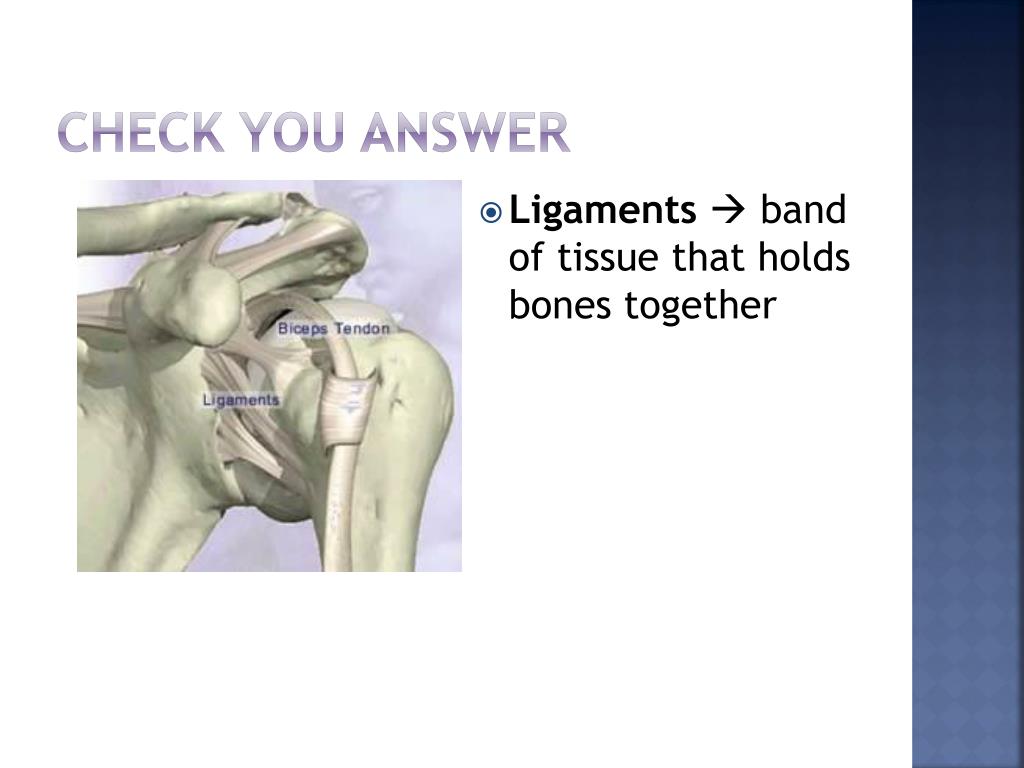 CHECK YOU ANSWER

Biceps Tendon

Ligaments

Ligaments → band of tissue that holds bones together